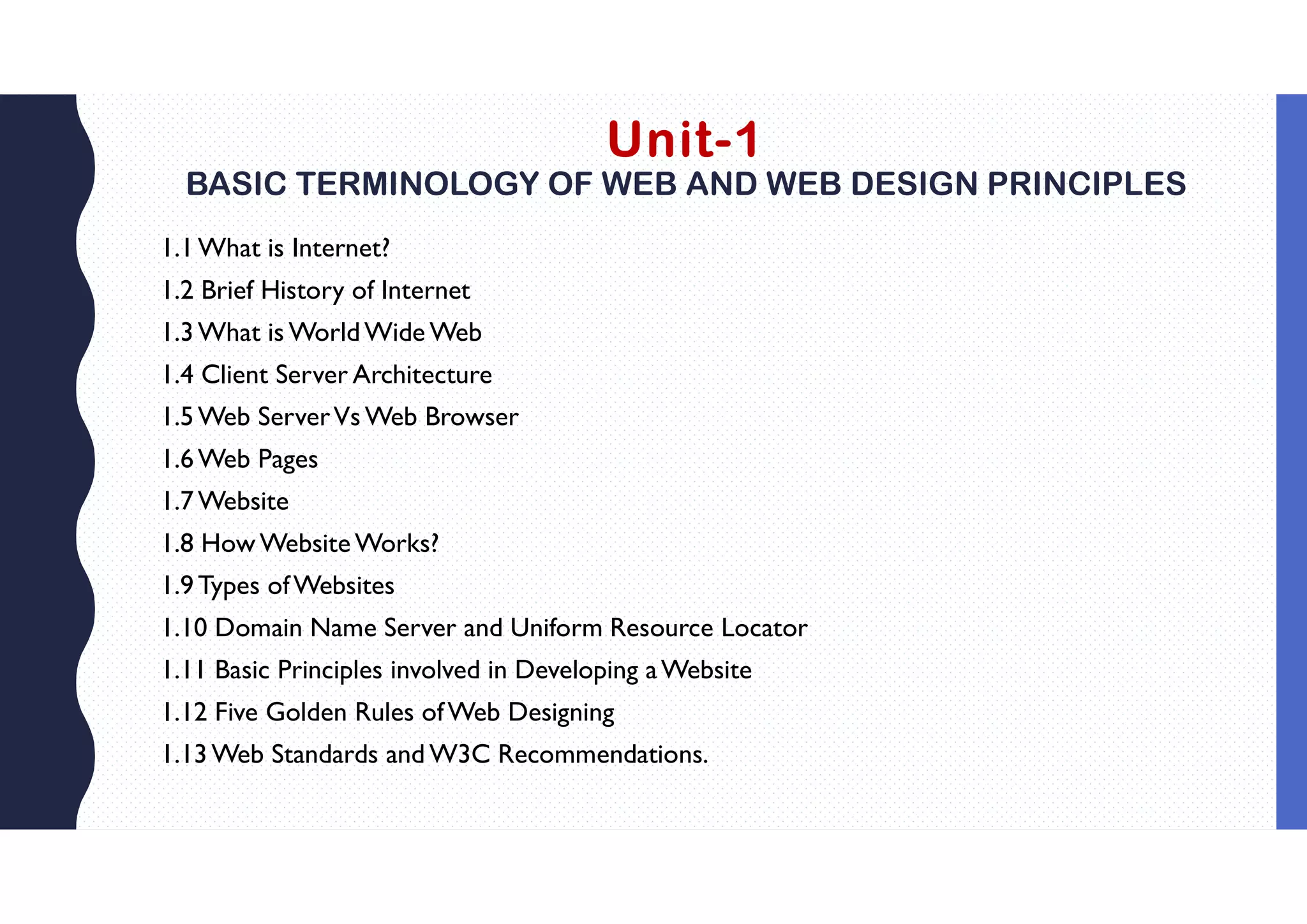 Unit-1
BASIC TERMINOLOGY OF WEB AND WEB DESIGN PRINCIPLES

1.1 What is Internet?
1.2 Brief History of Internet
1.3 What is World Wide Web
1.4 Client Server Architecture
1.5 Web Server Vs Web Browser
1.6 Web Pages
1.7 Website
1.8 How Website Works?
1.9 Types of Websites
1.10 Domain Name Server and Uniform Resource Locator
1.11 Basic Principles involved in Developing a Website
1.12 Five Golden Rules of Web Designing
1.13 Web Standards and W3C Recommendations.